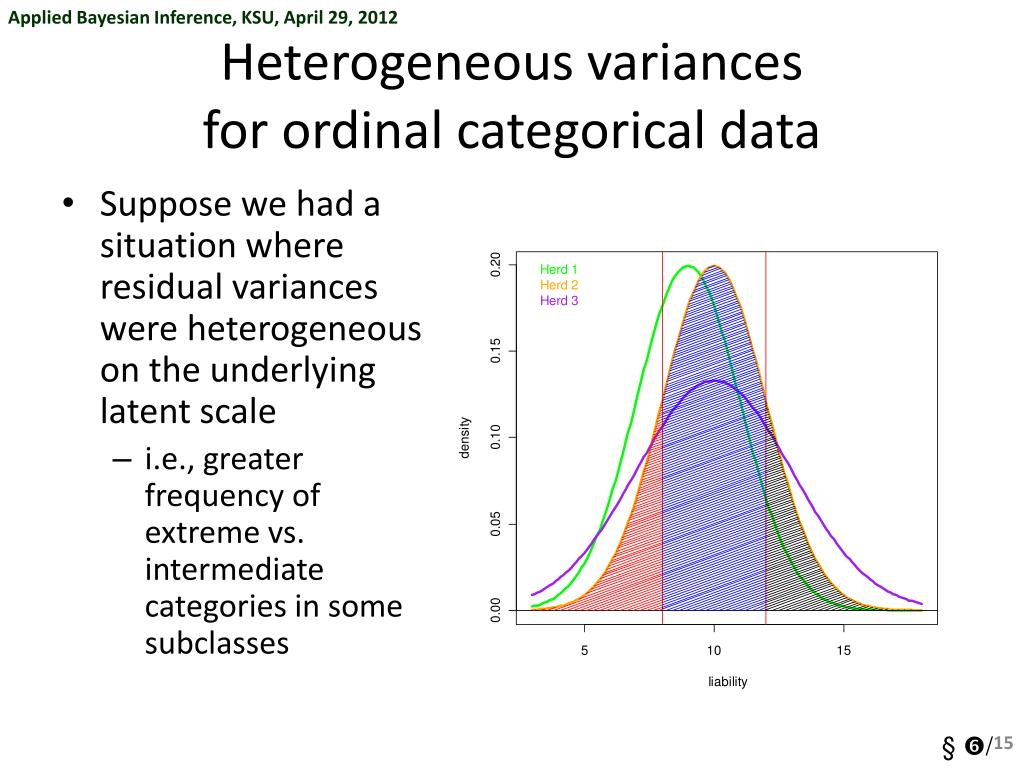 Applied Bayesian Inference, KSU, April 29, 2012

Heterogeneous variances for ordinal categorical data

• Suppose we had a situation where residual variances were heterogeneous on the underlying latent scale
 – i.e., greater frequency of extreme vs. intermediate categories in some subclasses

Herd 1
Herd 2
Herd 3

density

0.00
0.05
0.10
0.15
0.20

5
10
15

liability

§ ❻/15